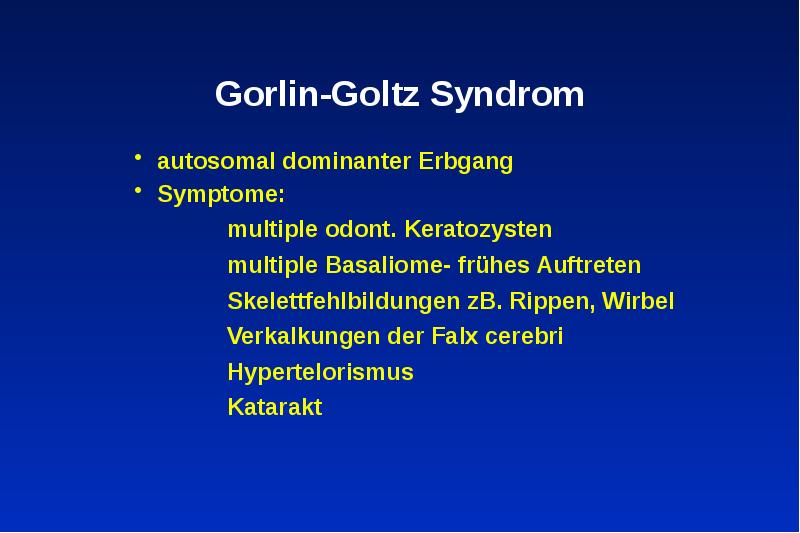 Gorlin-Goltz Syndrom

• autosomal dominanter Erbgang
• Symptome:
multiple odont. Keratozysten
multiple Basaliome- frühes Auftreten
Skelettfehlbildungen zB. Rippen, Wirbel
Verkalkungen der Falx cerebri
Hypertelorismus
Katarakt